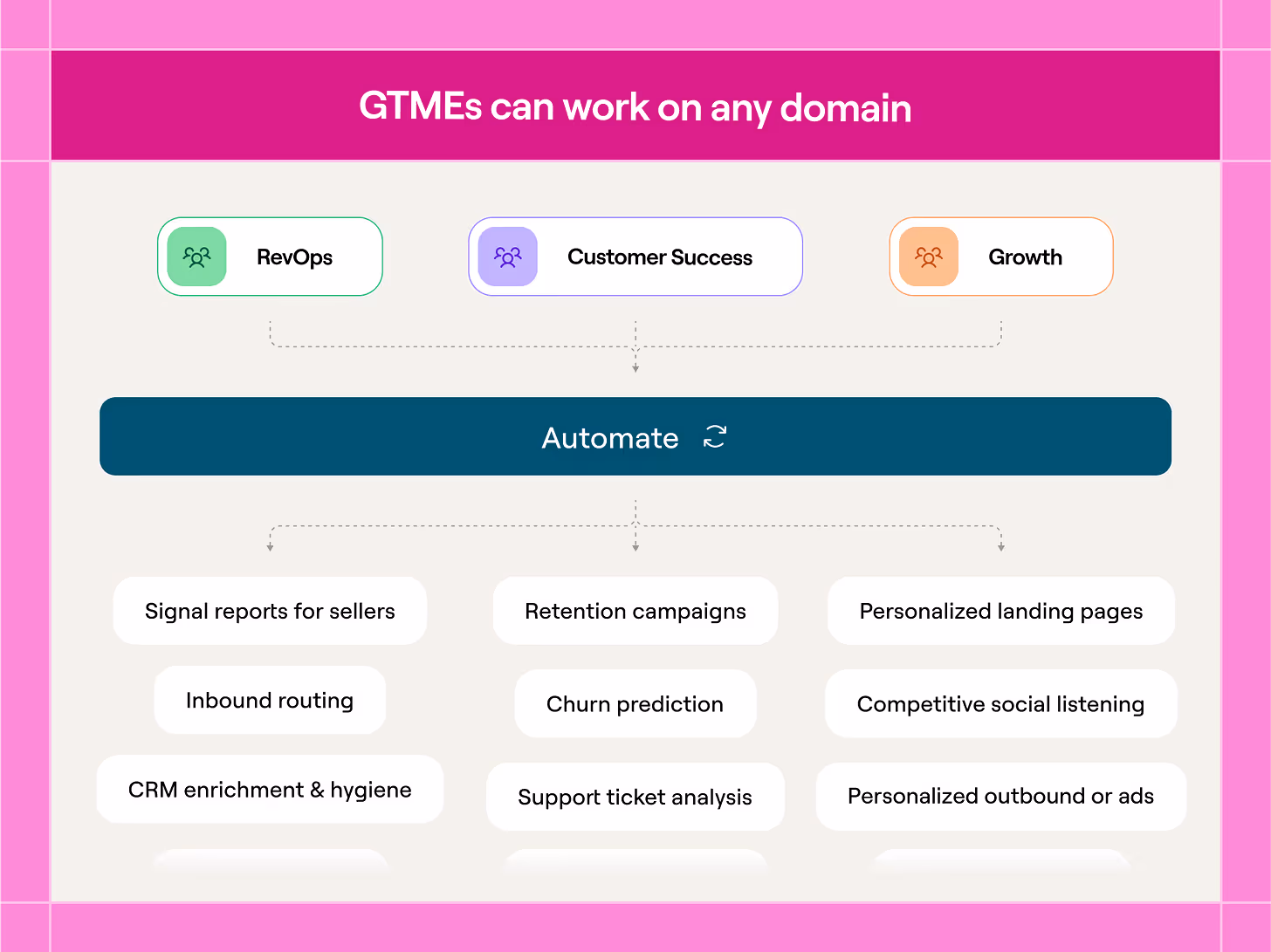 GTMEs can work on any domain

RevOps

Customer Success

Growth

Automate

Signal reports for sellers

Inbound routing

CRM enrichment & hygiene

Retention campaigns

Churn prediction

Support ticket analysis

Personalized landing pages

Competitive social listening

Personalized outbound or ads